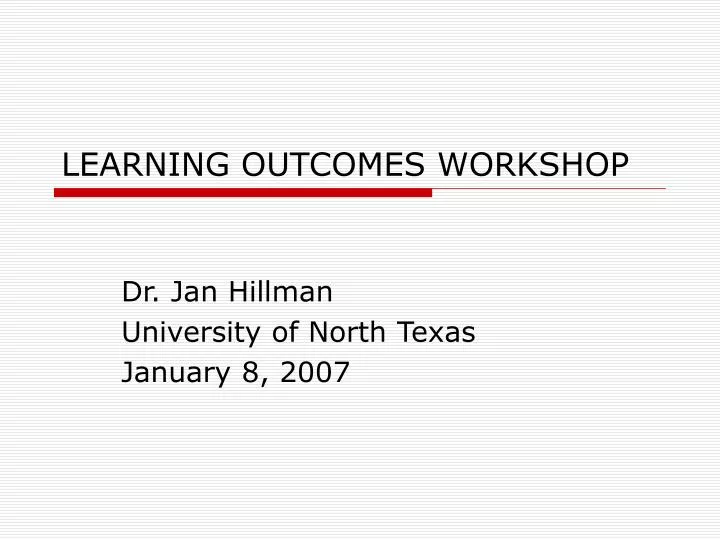 LEARNING OUTCOMES WORKSHOP

Dr. Jan Hillman
University of North Texas
January 8, 2007